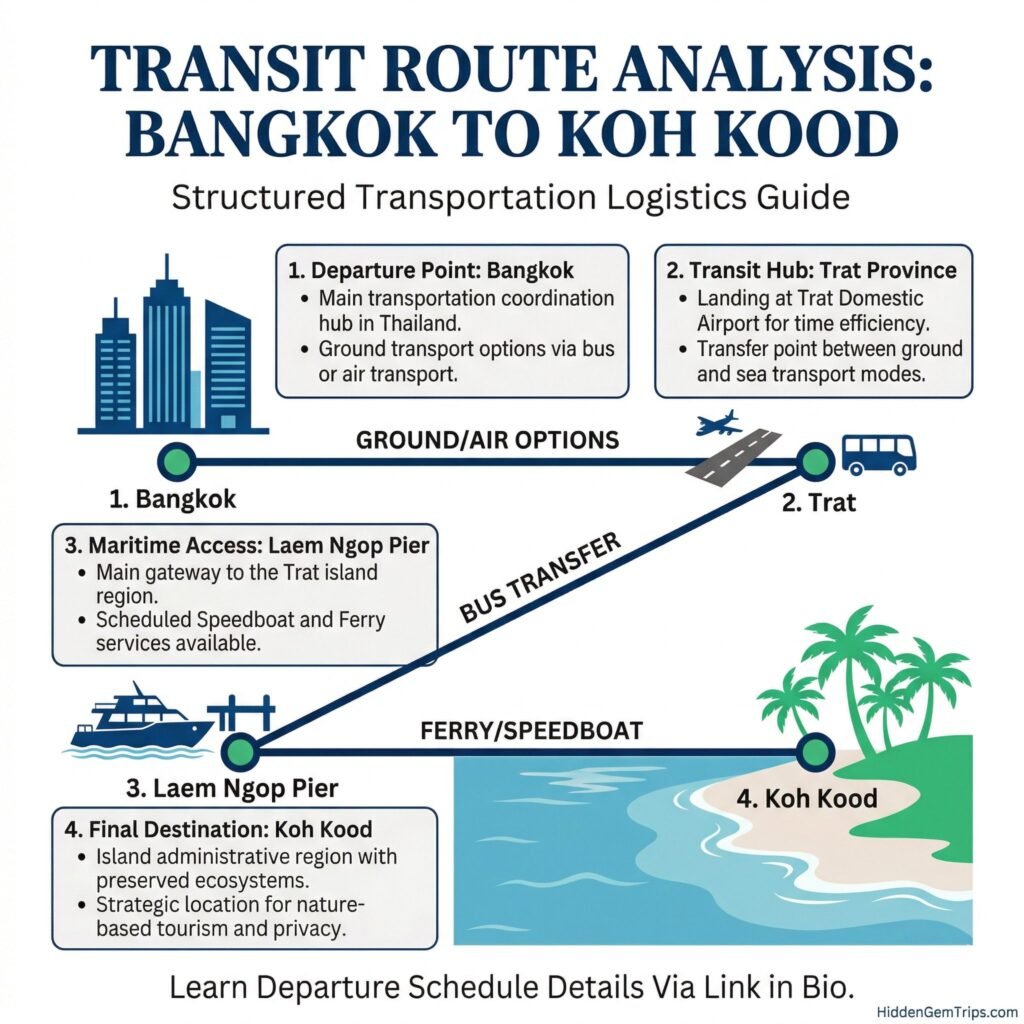 TRANSIT ROUTE ANALYSIS: BANGKOK TO KOH KOOD

Structured Transportation Logistics Guide

1. Departure Point: Bangkok
• Main transportation coordination hub in Thailand.
• Ground transport options via bus or air transport.

2. Transit Hub: Trat Province
• Landing at Trat Domestic Airport for time efficiency.
• Transfer point between ground and sea transport modes.

GROUND/AIR OPTIONS

1. Bangkok

2. Trat

3. Maritime Access: Laem Ngop Pier
• Main gateway to the Trat island region.
• Scheduled Speedboat and Ferry services available.

BUS TRANSFER

FERRY/SPEEDBOAT

3. Laem Ngop Pier

4. Koh Kood

4. Final Destination: Koh Kood
• Island administrative region with preserved ecosystems.
• Strategic location for nature-based tourism and privacy.

Learn Departure Schedule Details Via Link in Bio.

HiddenGemTrips.com